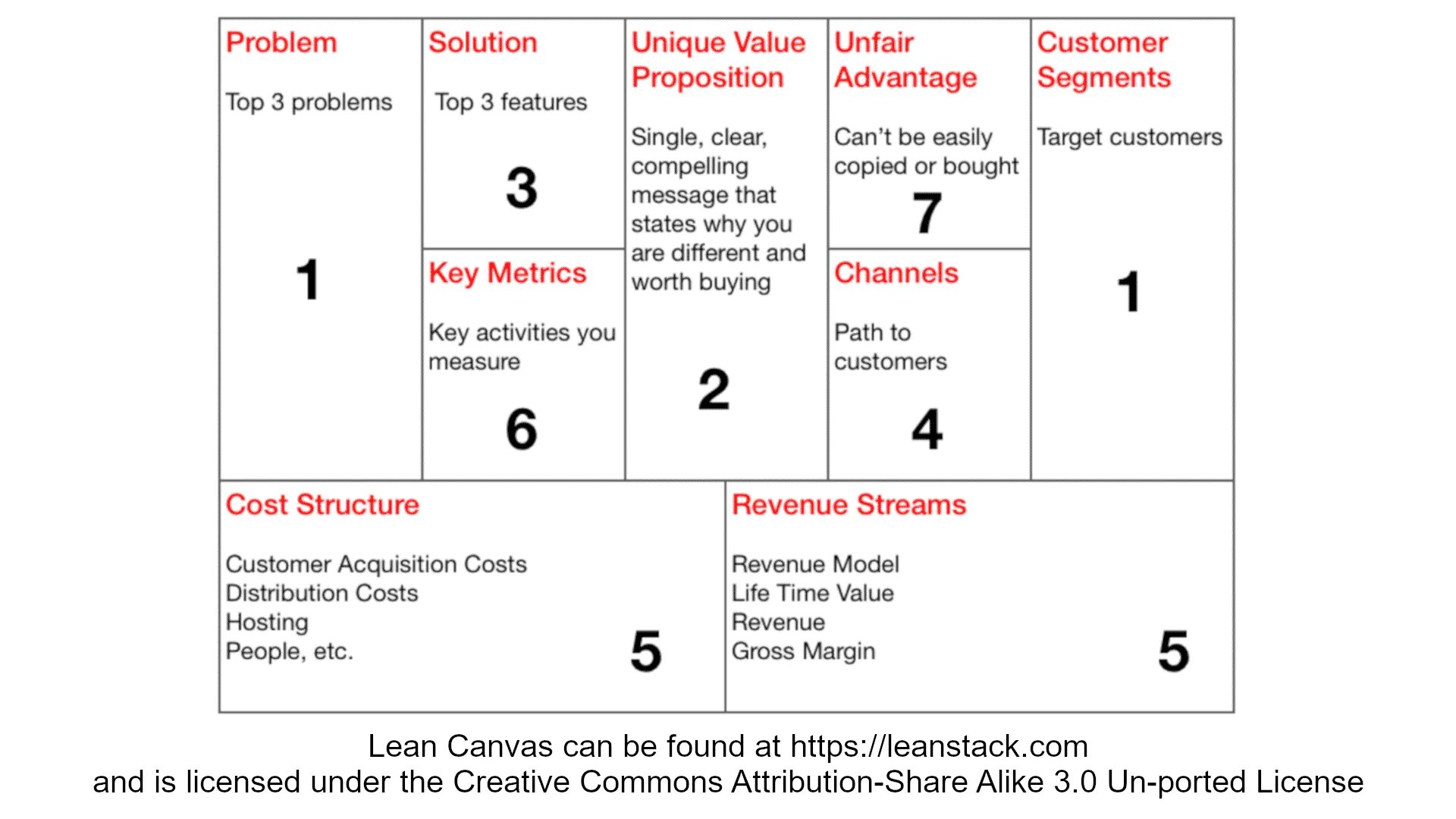 Problem

Top 3 problems

1

Solution

Top 3 features

3

Key Metrics

Key activities you measure

6

Unique Value Proposition

Single, clear, compelling message that states why you are different and worth buying

2

Unfair Advantage

Can't be easily copied or bought

7

Channels

Path to customers

4

Customer Segments

Target customers

1

Cost Structure

Customer Acquisition Costs
Distribution Costs
Hosting
People, etc.

5

Revenue Streams

Revenue Model
Life Time Value
Revenue
Gross Margin

5

Lean Canvas can be found at https://leanstack.com
and is licensed under the Creative Commons Attribution-Share Alike 3.0 Un-ported License